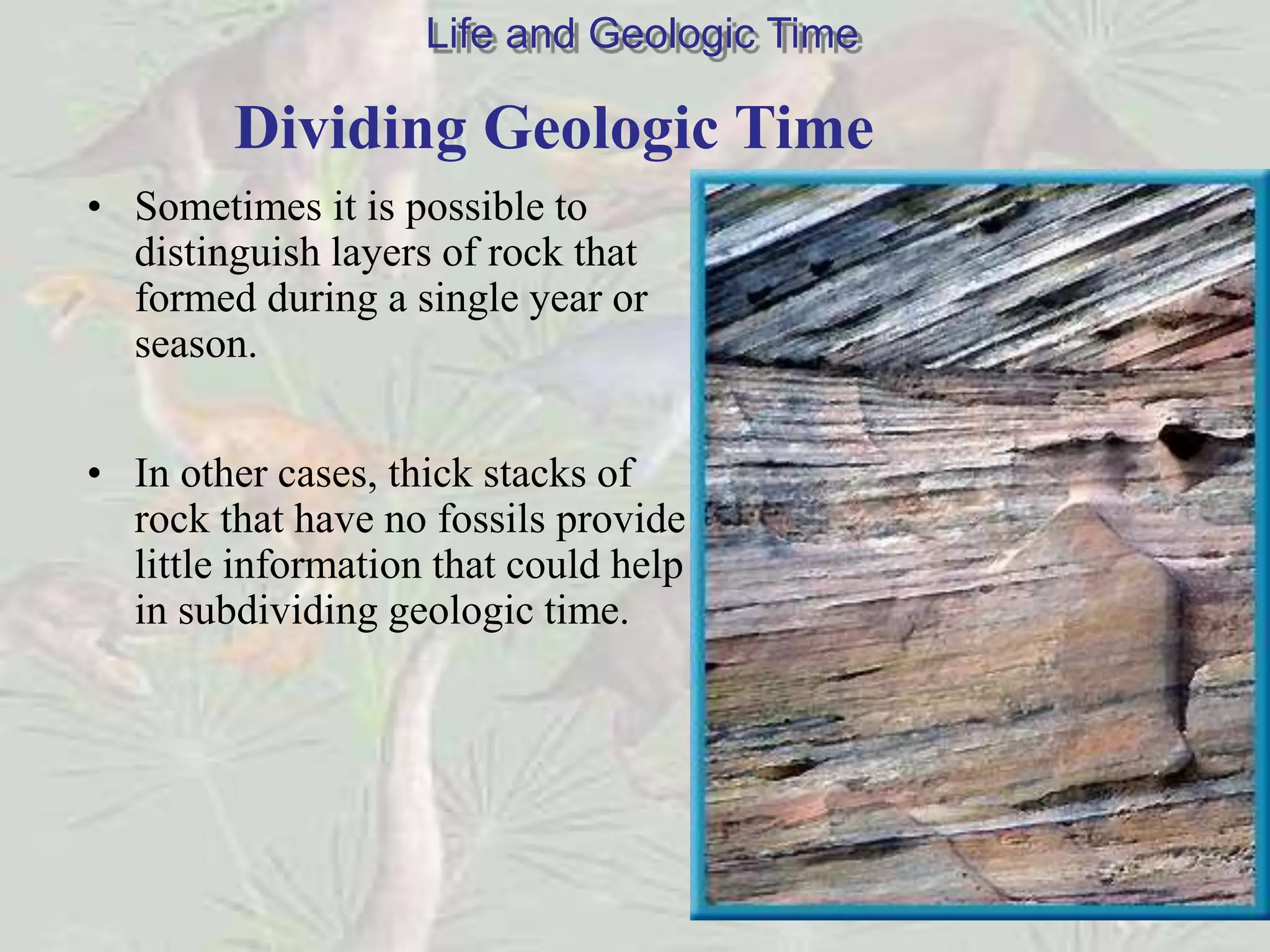 Life and Geologic Time

Dividing Geologic Time

• Sometimes it is possible to distinguish layers of rock that formed during a single year or season.

• In other cases, thick stacks of rock that have no fossils provide little information that could help in subdividing geologic time.